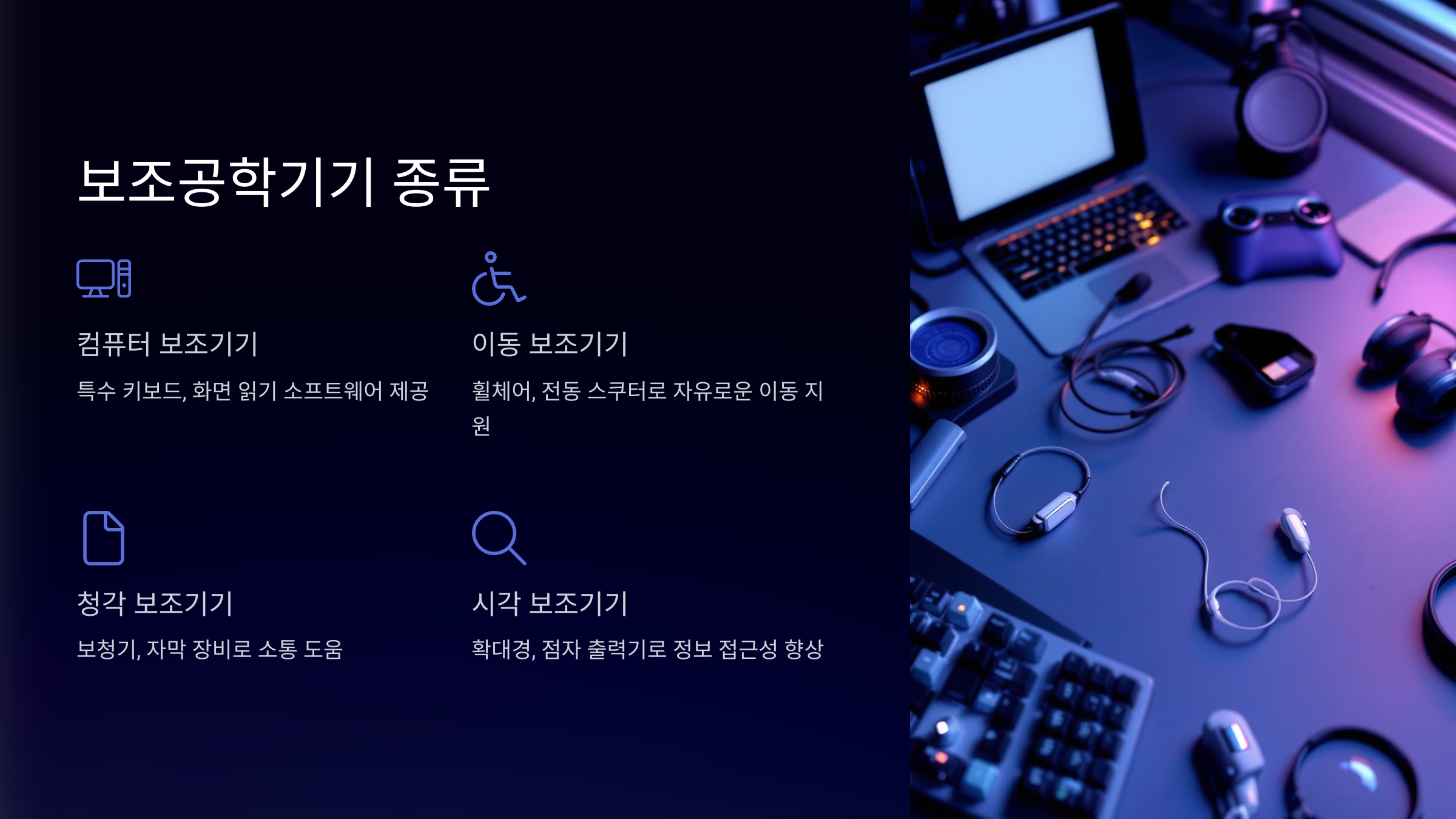 보조공학기기 종류

컴퓨터 보조기기

특수 키보드, 화면 읽기 소프트웨어 제공

이동 보조기기

휠체어, 전동 스쿠터로 자유로운 이동 지원

청각 보조기기

보청기, 자막 장비로 소통 도움

시각 보조기기

확대경, 점자 출력기로 정보 접근성 향상